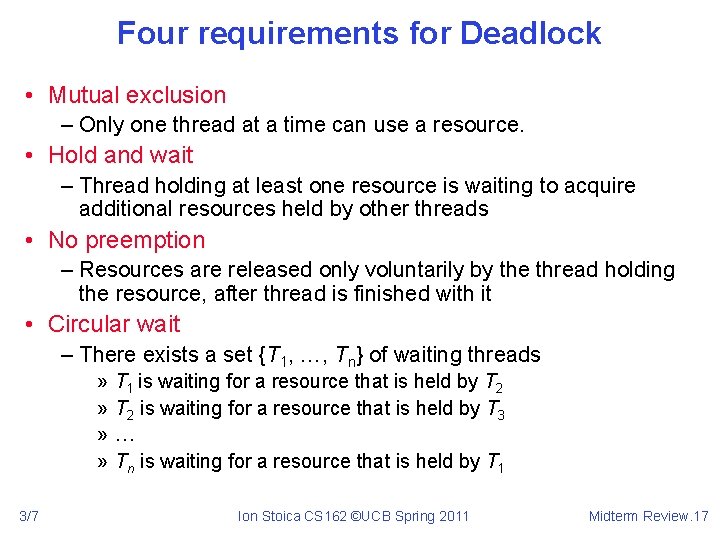 Four requirements for Deadlock

• Mutual exclusion

– Only one thread at a time can use a resource.

• Hold and wait

– Thread holding at least one resource is waiting to acquire additional resources held by other threads

• No preemption

– Resources are released only voluntarily by the thread holding the resource, after thread is finished with it

• Circular wait

– There exists a set $\{T_1, \ldots, T_n\}$ of waiting threads

» $T_1$ is waiting for a resource that is held by $T_2$

» $T_2$ is waiting for a resource that is held by $T_3$

» …

» $T_n$ is waiting for a resource that is held by $T_1$

3/7

Ion Stoica CS162 ©UCB Spring 2011

Midterm Review.17